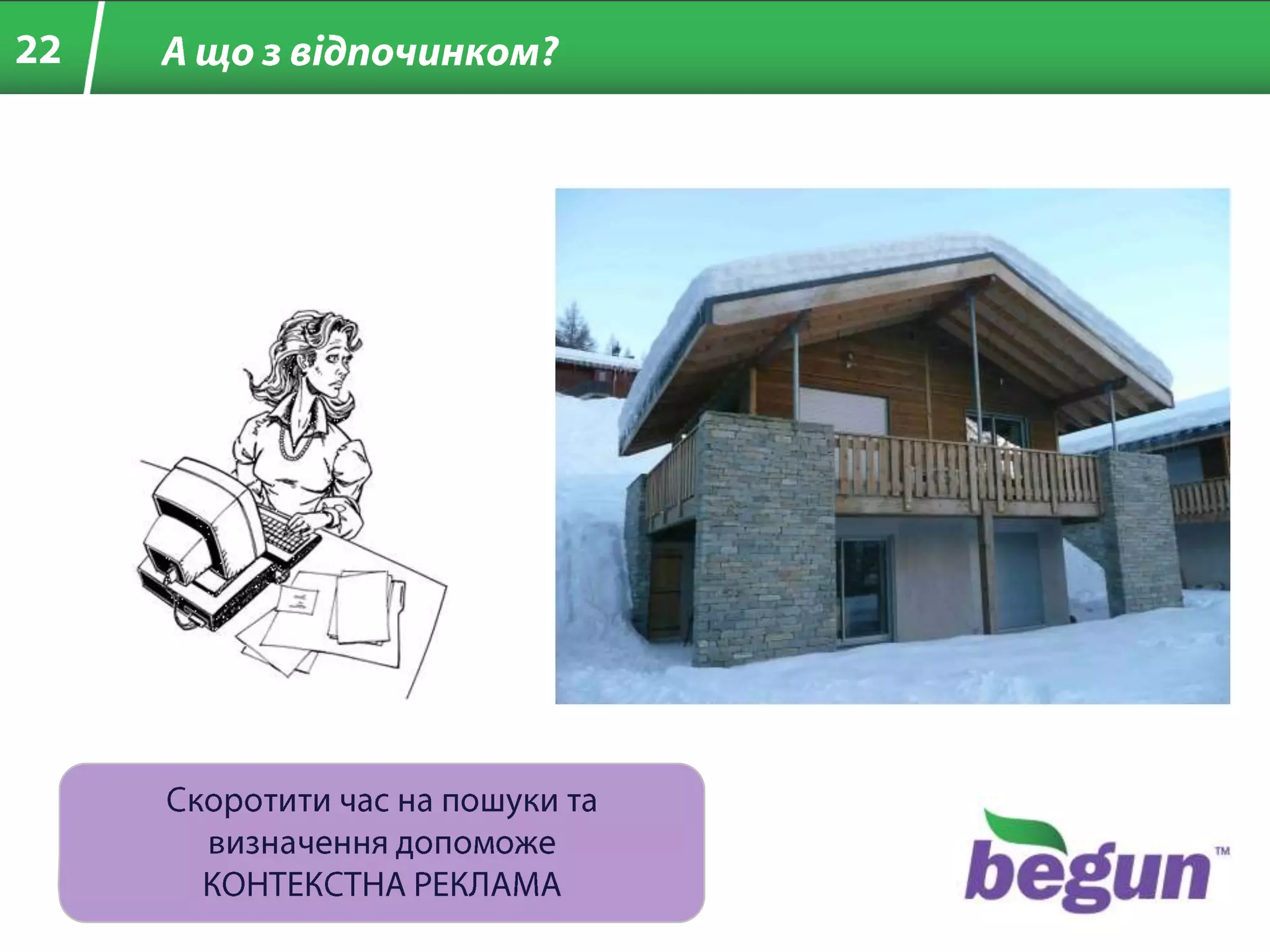 22

А що з відпочинком?

Скоротити час на пошуки та визначення допоможе КОНТЕКСТНА РЕКЛАМА

begun™